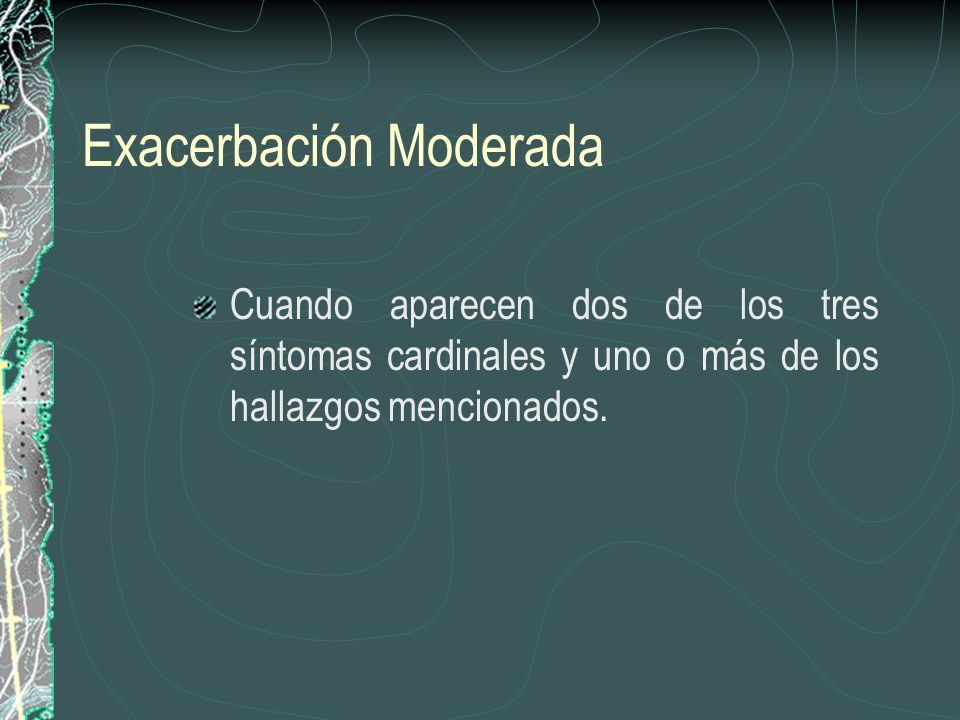 Exacerbación Moderada

Cuando aparecen dos de los tres síntomas cardinales y uno o más de los hallazgos mencionados.